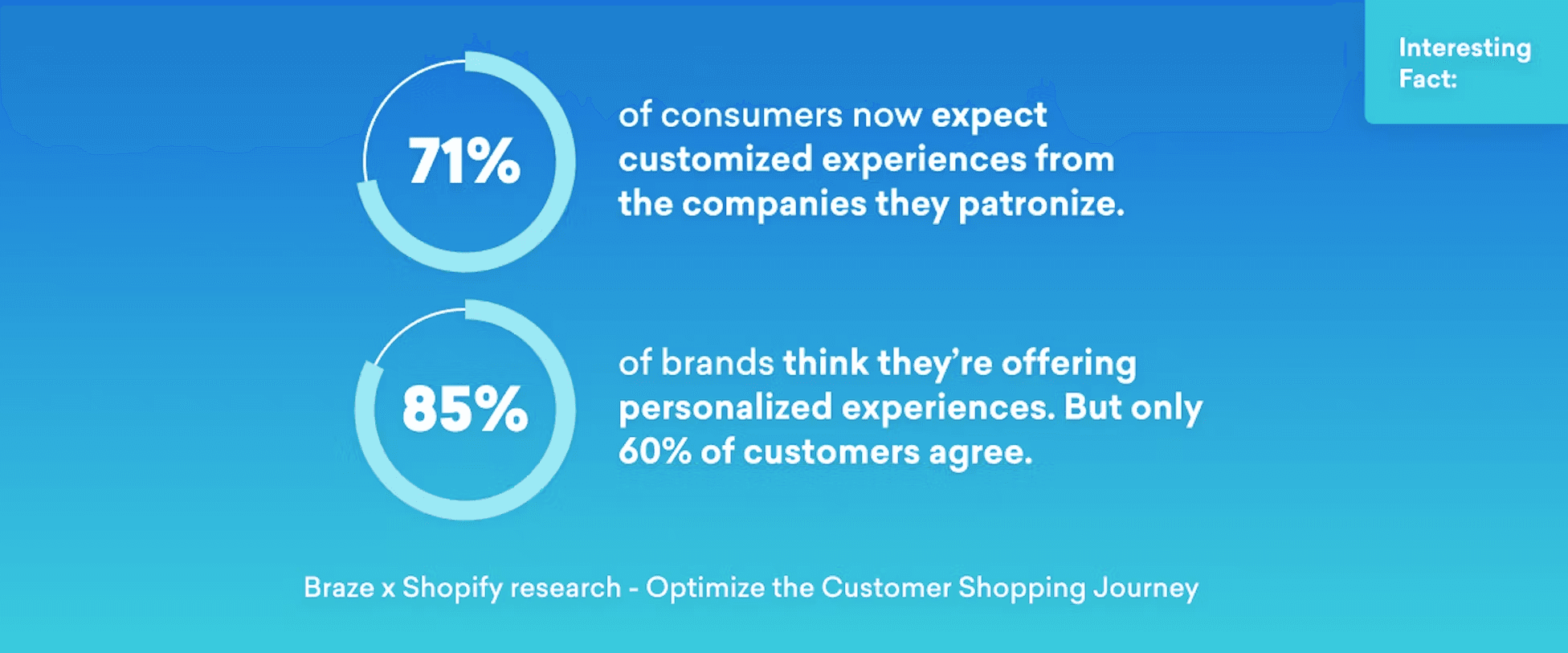 Interesting Fact:

71%

of consumers now expect customized experiences from the companies they patronize.

85%

of brands think they're offering personalized experiences. But only 60% of customers agree.

Braze x Shopify research - Optimize the Customer Shopping Journey